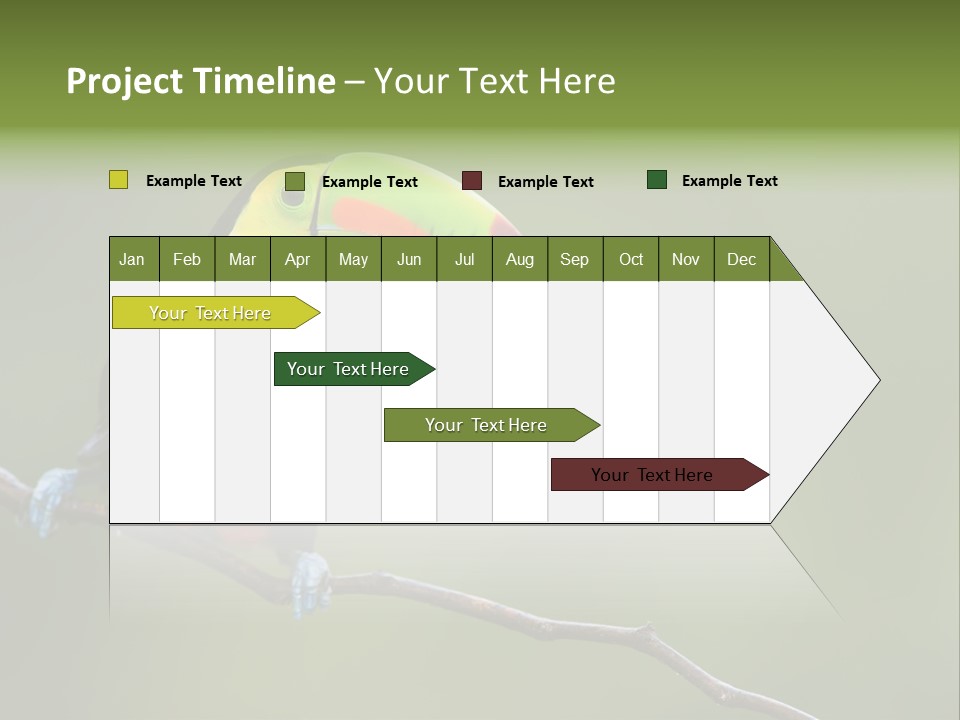 Project Timeline – Your Text Here

Example Text Example Text Example Text Example Text

| Jan | Feb | Mar | Apr | May | Jun | Jul | Aug | Sep | Oct | Nov | Dec |
|---|---|---|---|---|---|---|---|---|---|---|---|

Your Text Here

Your Text Here

Your Text Here

Your Text Here